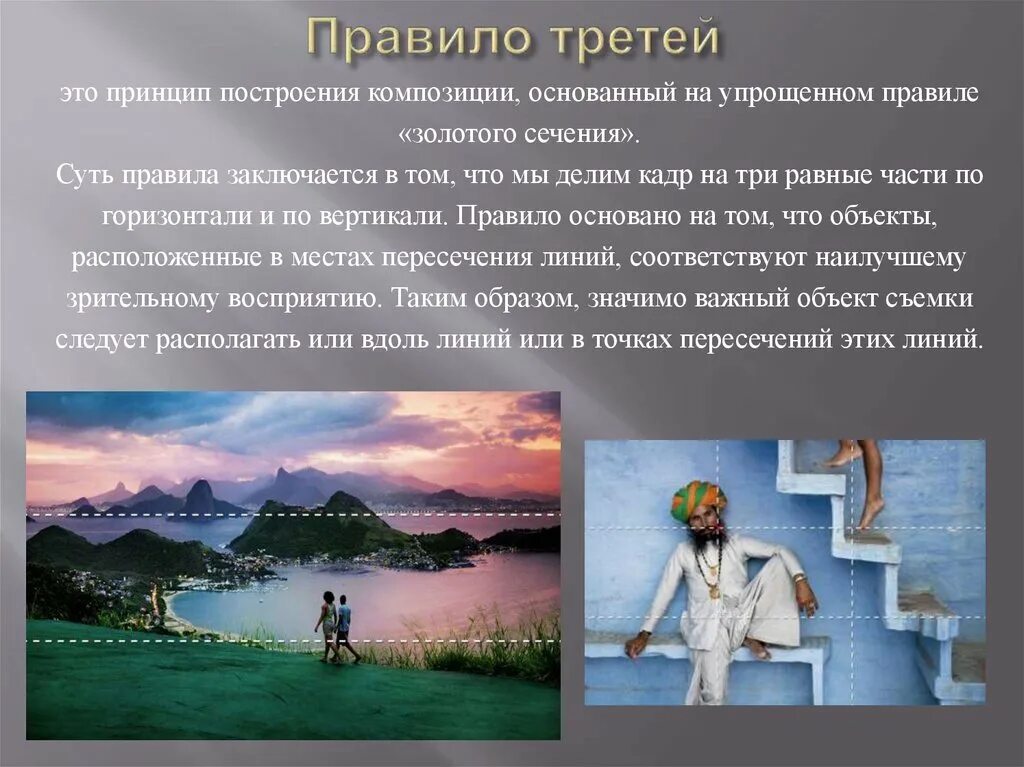 Правило третей

это принцип построения композиции, основанный на упрощенном правиле «золотого сечения».
Суть правила заключается в том, что мы делим кадр на три равные части по горизонтали и по вертикали. Правило основано на том, что объекты, расположенные в местах пересечения линий, соответствуют наилучшему зрительному восприятию. Таким образом, значимо важный объект съемки следует располагать или вдоль линий или в точках пересечений этих линий.